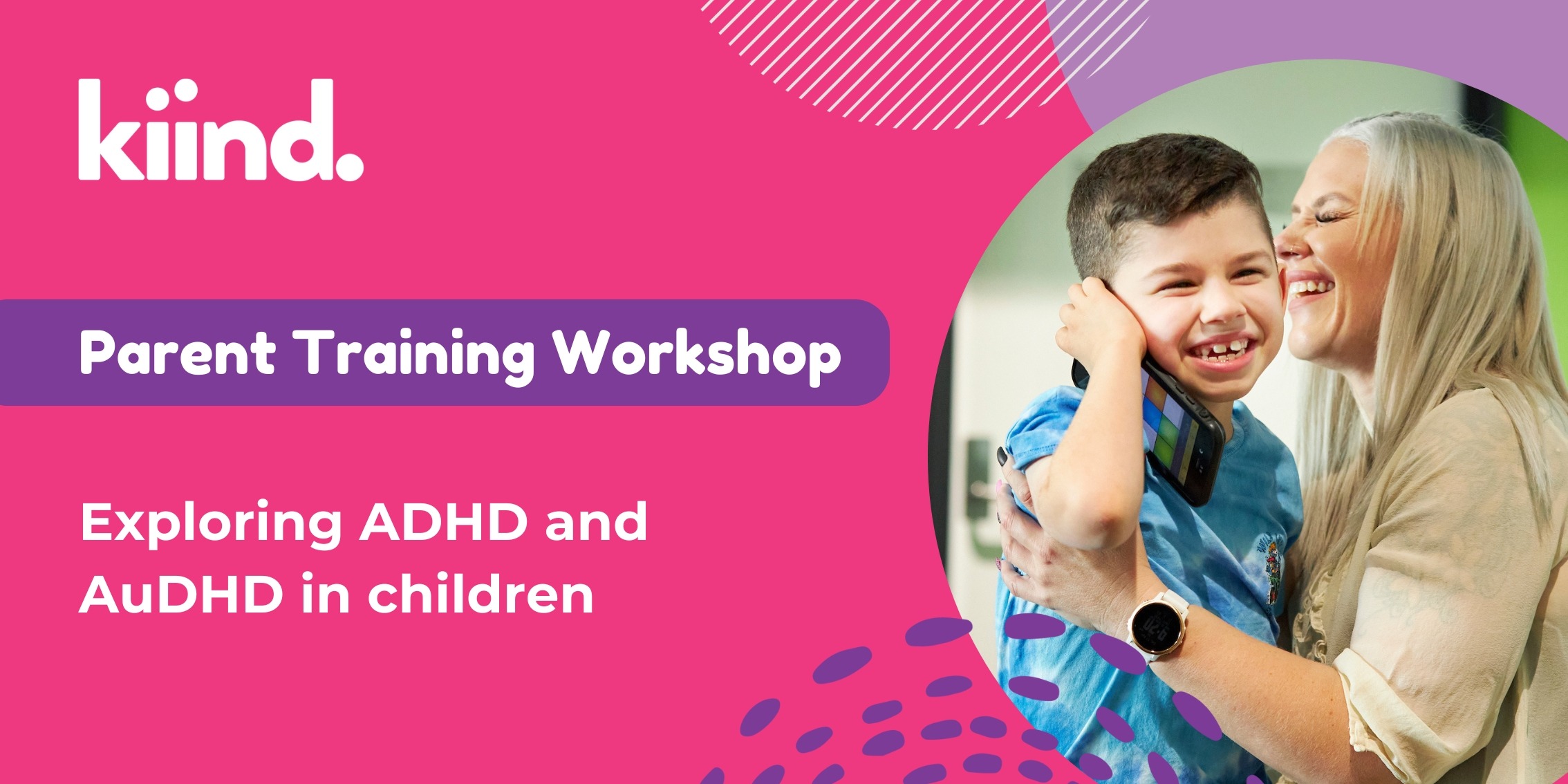 kiind.

Parent Training Workshop

Exploring ADHD and AuDHD in children